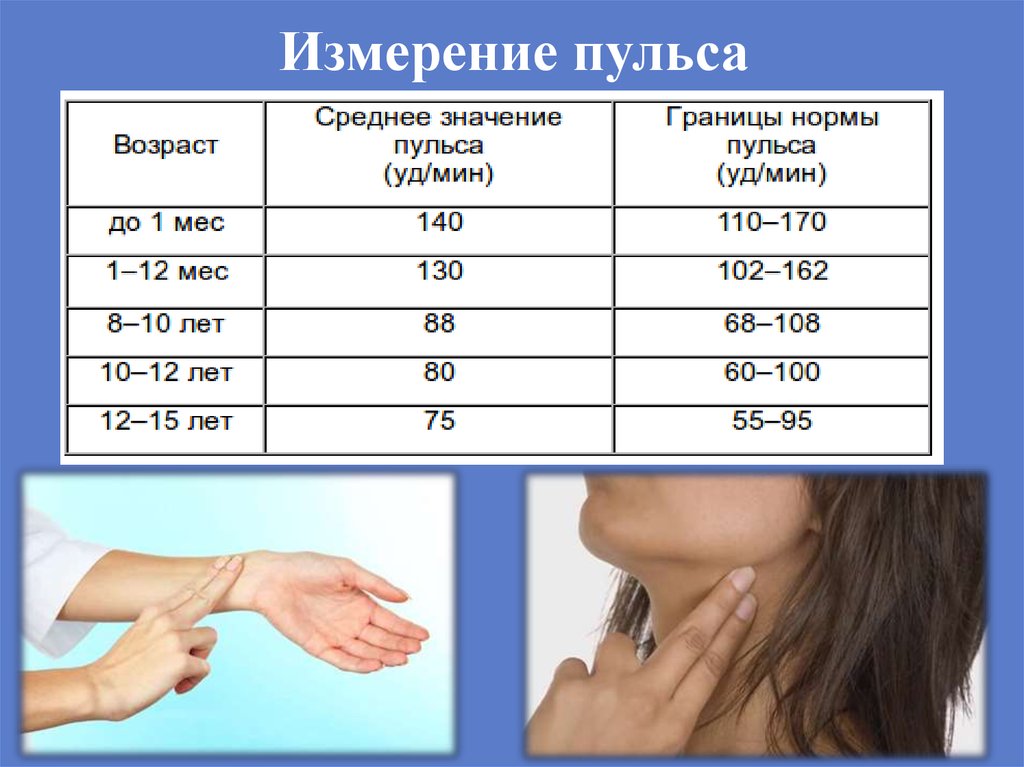 Измерение пульса

| Возраст | Среднее значение пульса (уд/мин) | Границы нормы пульса (уд/мин) |
|---|---|---|
| до 1 мес | 140 | 110–170 |
| 1–12 мес | 130 | 102–162 |
| 8–10 лет | 88 | 68–108 |
| 10–12 лет | 80 | 60–100 |
| 12–15 лет | 75 | 55–95 |